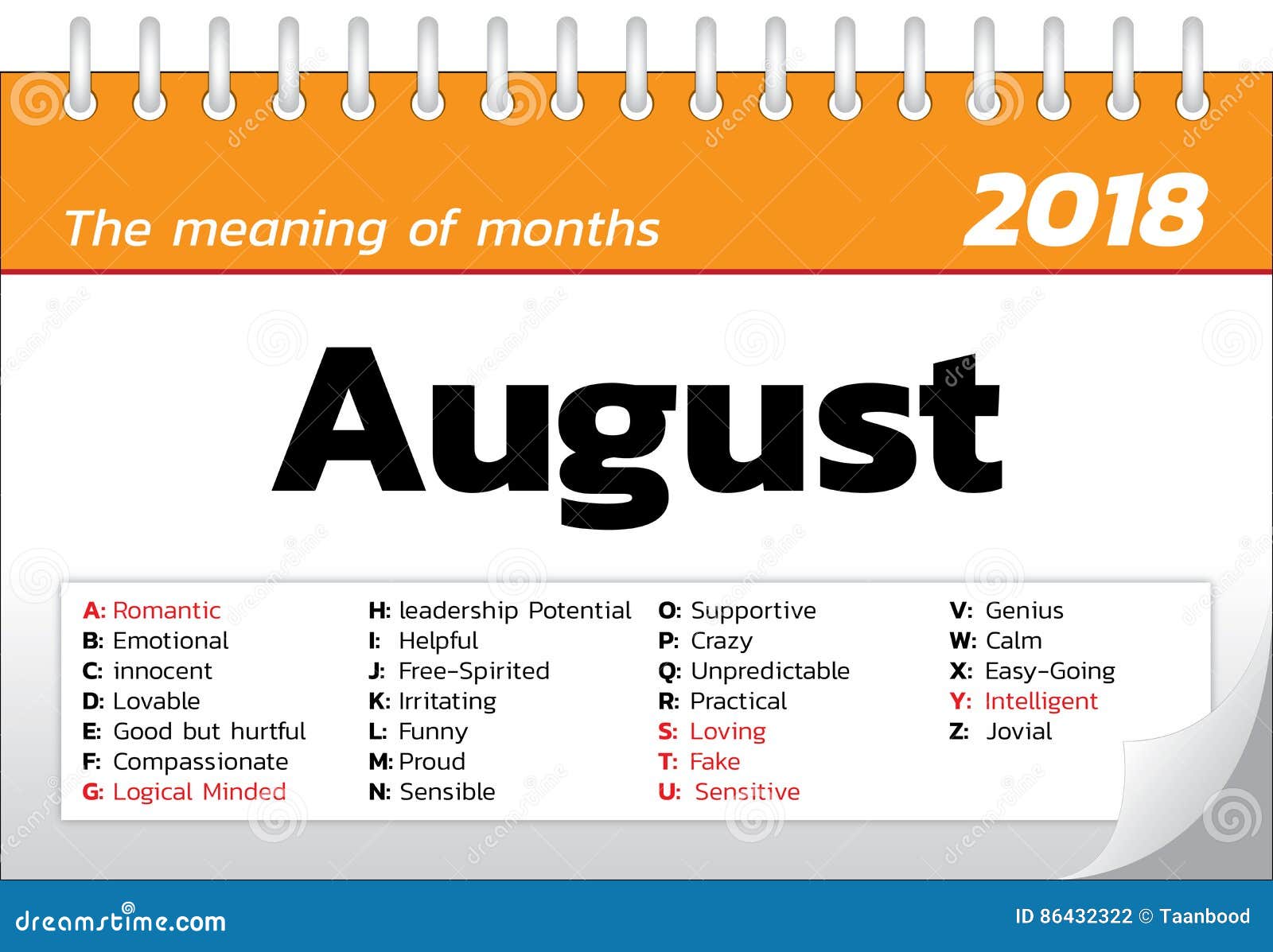 The meaning of months

2018

August

A: Romantic
B: Emotional
C: innocent
D: Lovable
E: Good but hurtful
F: Compassionate
G: Logical Minded

H: leadership Potential
I: Helpful
J: Free-Spirited
K: Irritating
L: Funny
M: Proud
N: Sensible

O: Supportive
P: Crazy
Q: Unpredictable
R: Practical
S: Loving
T: Fake
U: Sensitive

V: Genius
W: Calm
X: Easy-Going
Y: Intelligent
Z: Jovial

dreamstime.com

ID 86432322 © Taanbood